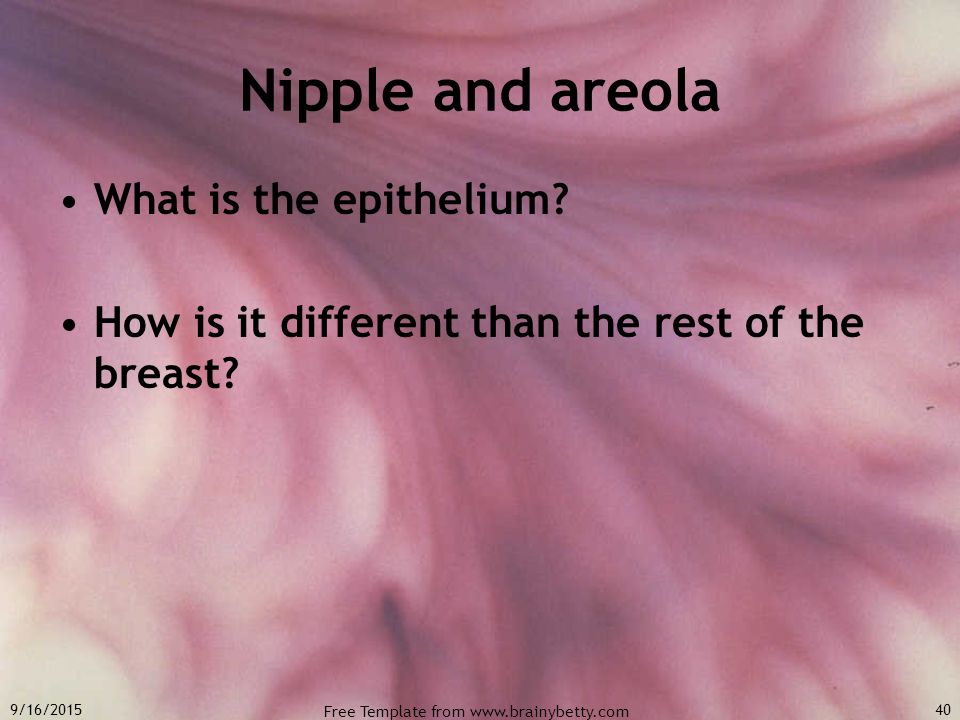 Nipple and areola

• What is the epithelium?

• How is it different than the rest of the breast?

9/16/2015

Free Template from www.brainybetty.com

40